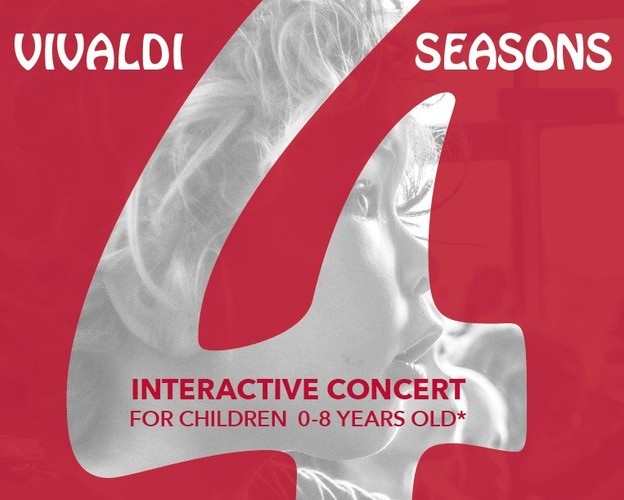 VIVALDI 4 SEASONS

INTERACTIVE CONCERT
FOR CHILDREN 0-8 YEARS OLD*